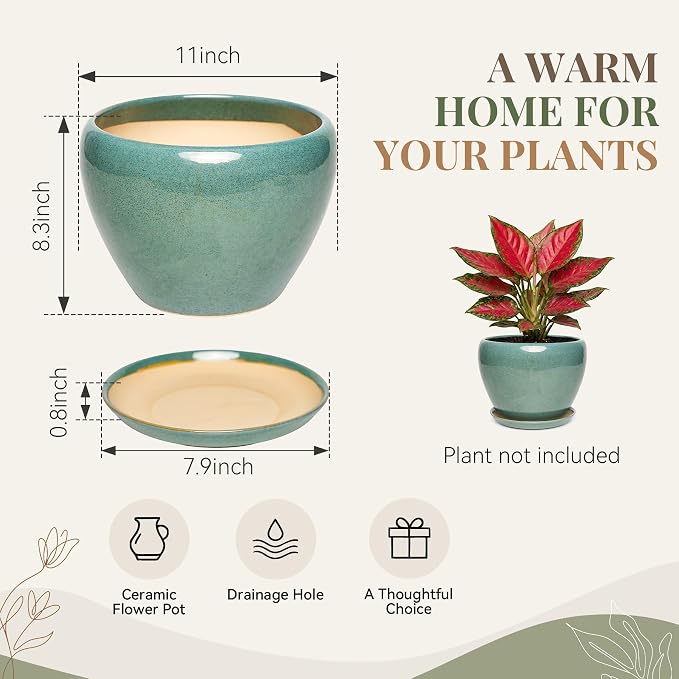 11inch

8.3inch

0.8inch

7.9inch

A WARM HOME FOR YOUR PLANTS

Plant not included

Ceramic Flower Pot

Drainage Hole

A Thoughtful Choice